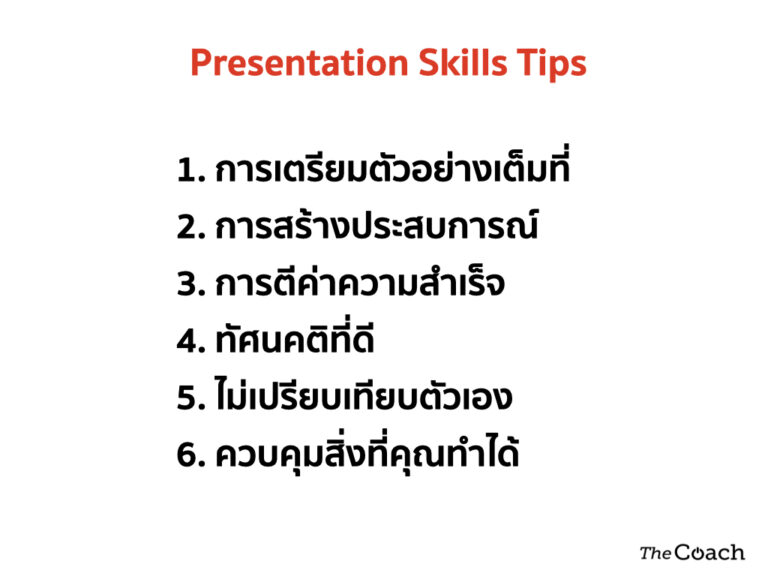 Presentation Skills Tips

1. การเตรียมตัวอย่างเต็มที่
2. การสร้างประสบการณ์
3. การตีค่าความสำเร็จ
4. ทัศนคติที่ดี
5. ไม่เปรียบเทียบตัวเอง
6. ควบคุมสิ่งที่คุณทำได้

The Coach